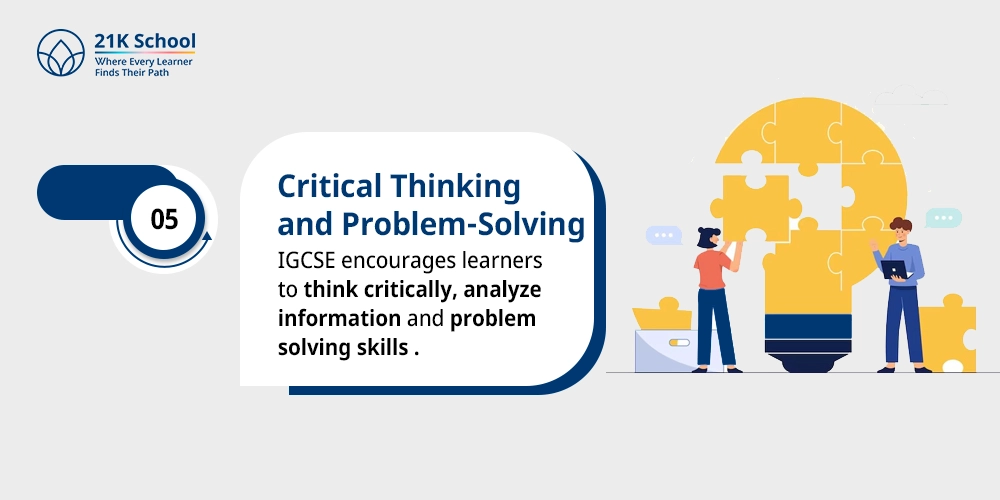 21K School
Where Every Learner
Finds Their Path

05

Critical Thinking and Problem-Solving

IGCSE encourages learners to think critically, analyze information and problem solving skills .